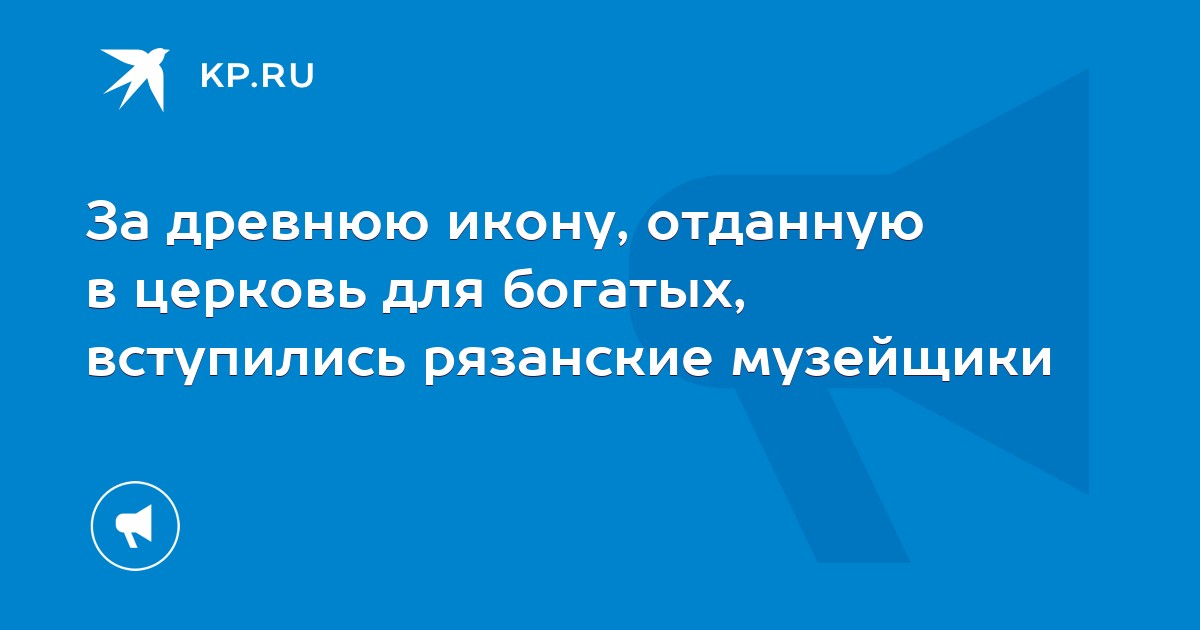 KP.RU

За древнюю икону, отданную в церковь для богатых, вступились рязанские музейщики